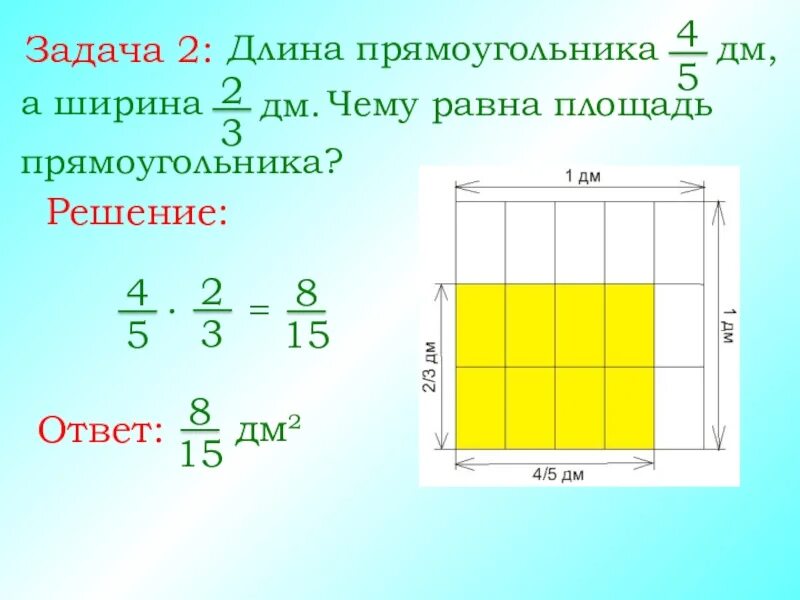 Задача 2: Длина прямоугольника $\frac{4}{5}$ дм, а ширина $\frac{2}{3}$ дм. Чему равна площадь прямоугольника?

Решение:

$\frac{4}{5} \cdot \frac{2}{3} = \frac{8}{15}$

Ответ: $\frac{8}{15}$ дм$^2$

1 дм

1 дм

2/3 дм

4/5 дм